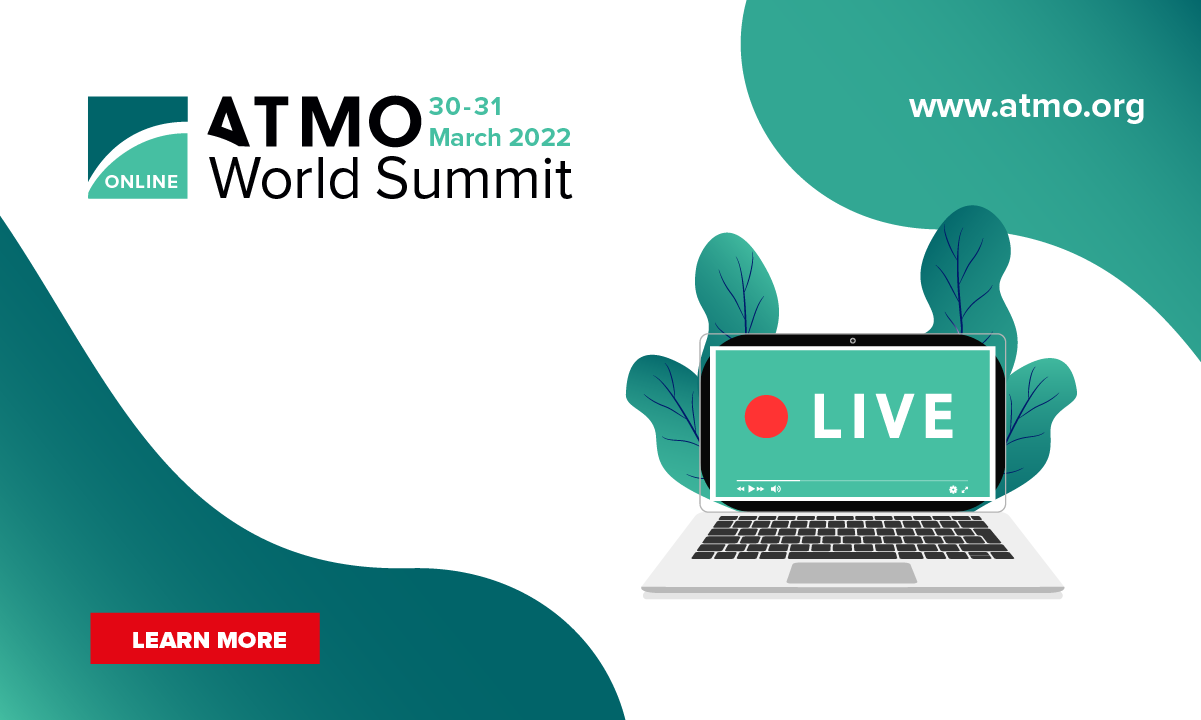 ONLINE

ATMO World Summit

30-31
March 2022

www.atmo.org

LIVE

LEARN MORE